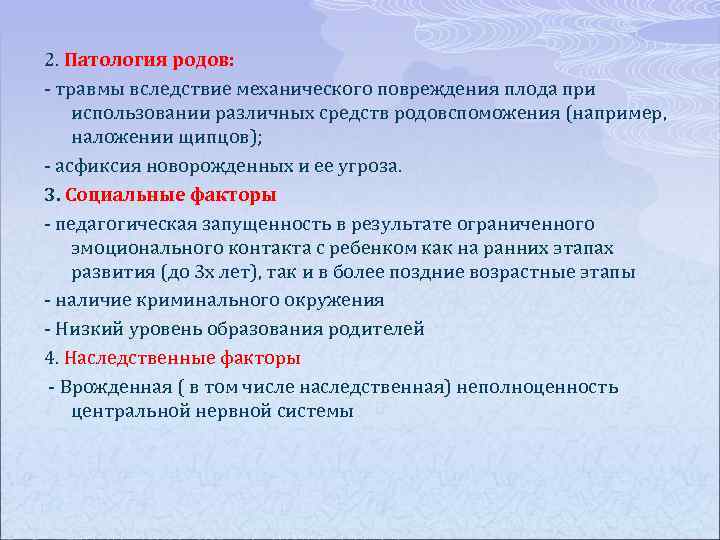 2. Патология родов:

- травмы вследствие механического повреждения плода при использовании различных средств родовспоможения (например, наложении щипцов);

- асфиксия новорожденных и ее угроза.

3. Социальные факторы

- педагогическая запущенность в результате ограниченного эмоционального контакта с ребенком как на ранних этапах развития (до 3х лет), так и в более поздние возрастные этапы

- наличие криминального окружения

- Низкий уровень образования родителей

4. Наследственные факторы

- Врожденная ( в том числе наследственная) неполноценность центральной нервной системы